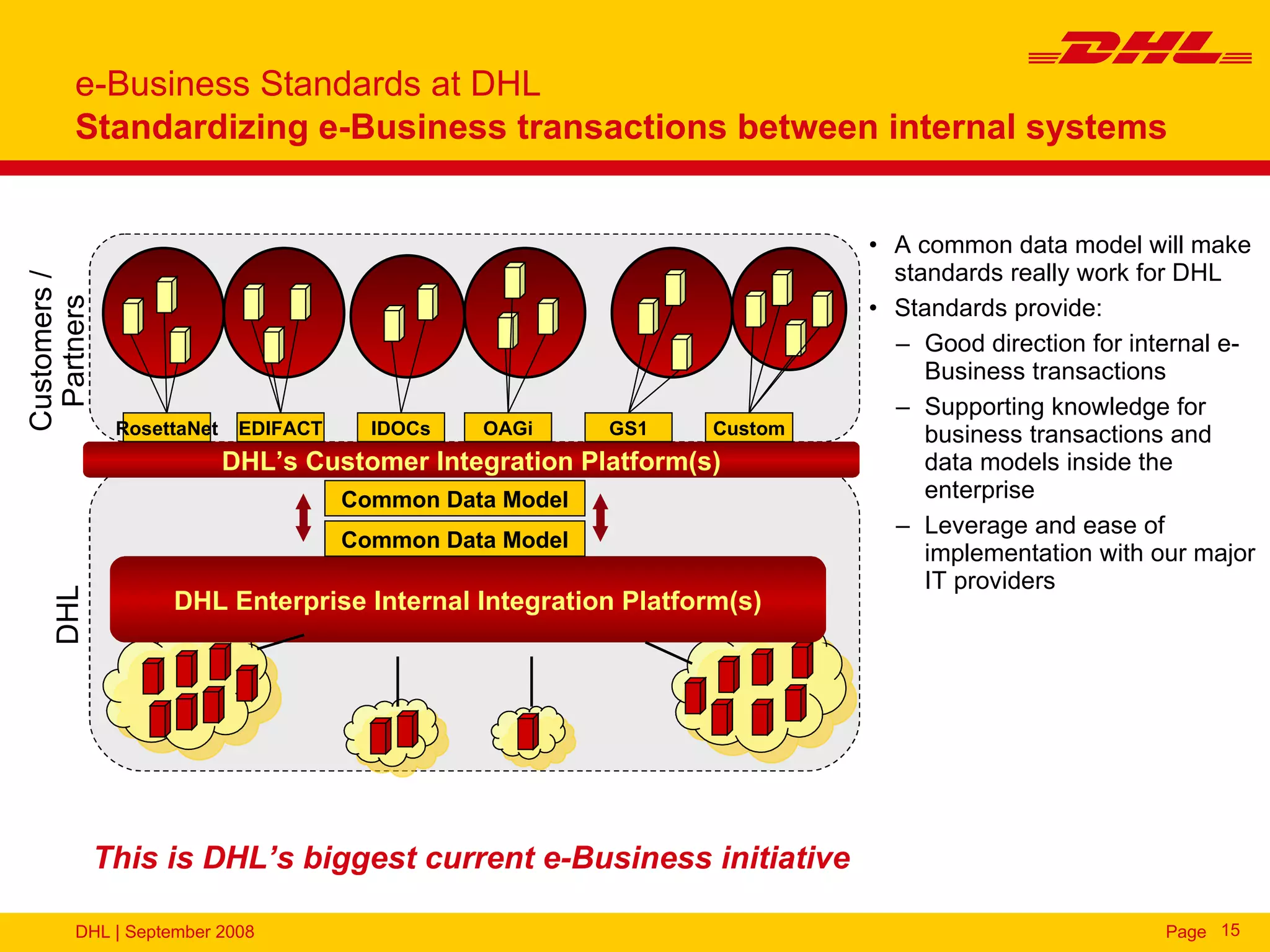 DHL

e-Business Standards at DHL
Standardizing e-Business transactions between internal systems

Customers / Partners

RosettaNet
EDIFACT
IDOCs
OAGi
GS1
Custom

DHL's Customer Integration Platform(s)

Common Data Model
Common Data Model

DHL

DHL Enterprise Internal Integration Platform(s)

• A common data model will make standards really work for DHL
• Standards provide:
– Good direction for internal e-Business transactions
– Supporting knowledge for business transactions and data models inside the enterprise
– Leverage and ease of implementation with our major IT providers

This is DHL's biggest current e-Business initiative

DHL | September 2008
Page 15